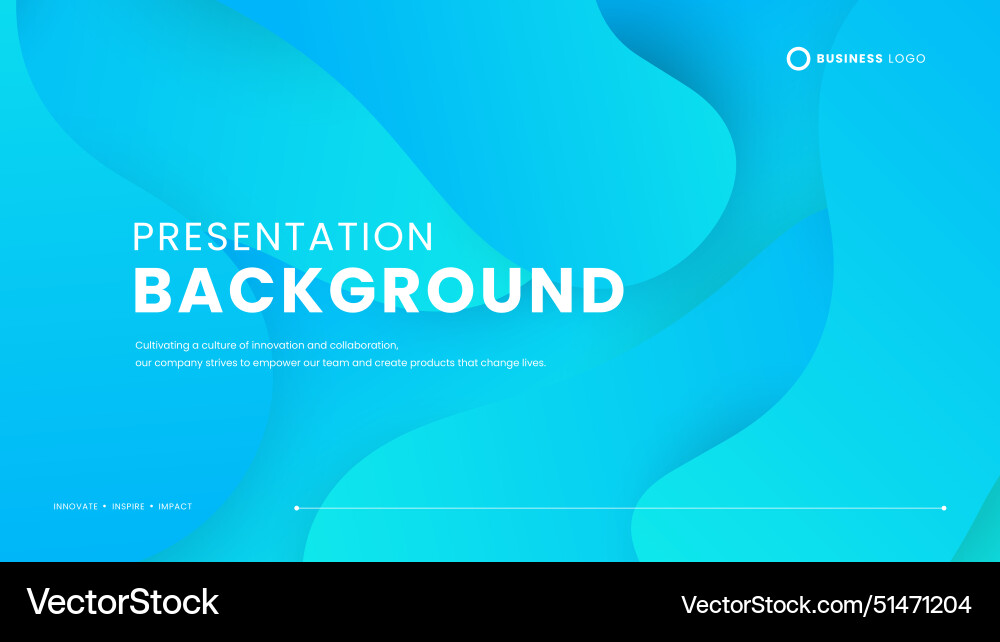 BUSINESS LOGO

PRESENTATION
BACKGROUND

Cultivating a culture of innovation and collaboration, our company strives to empower our team and create products that change lives.

INNOVATE • INSPIRE • IMPACT

VectorStock

VectorStock.com/51471204